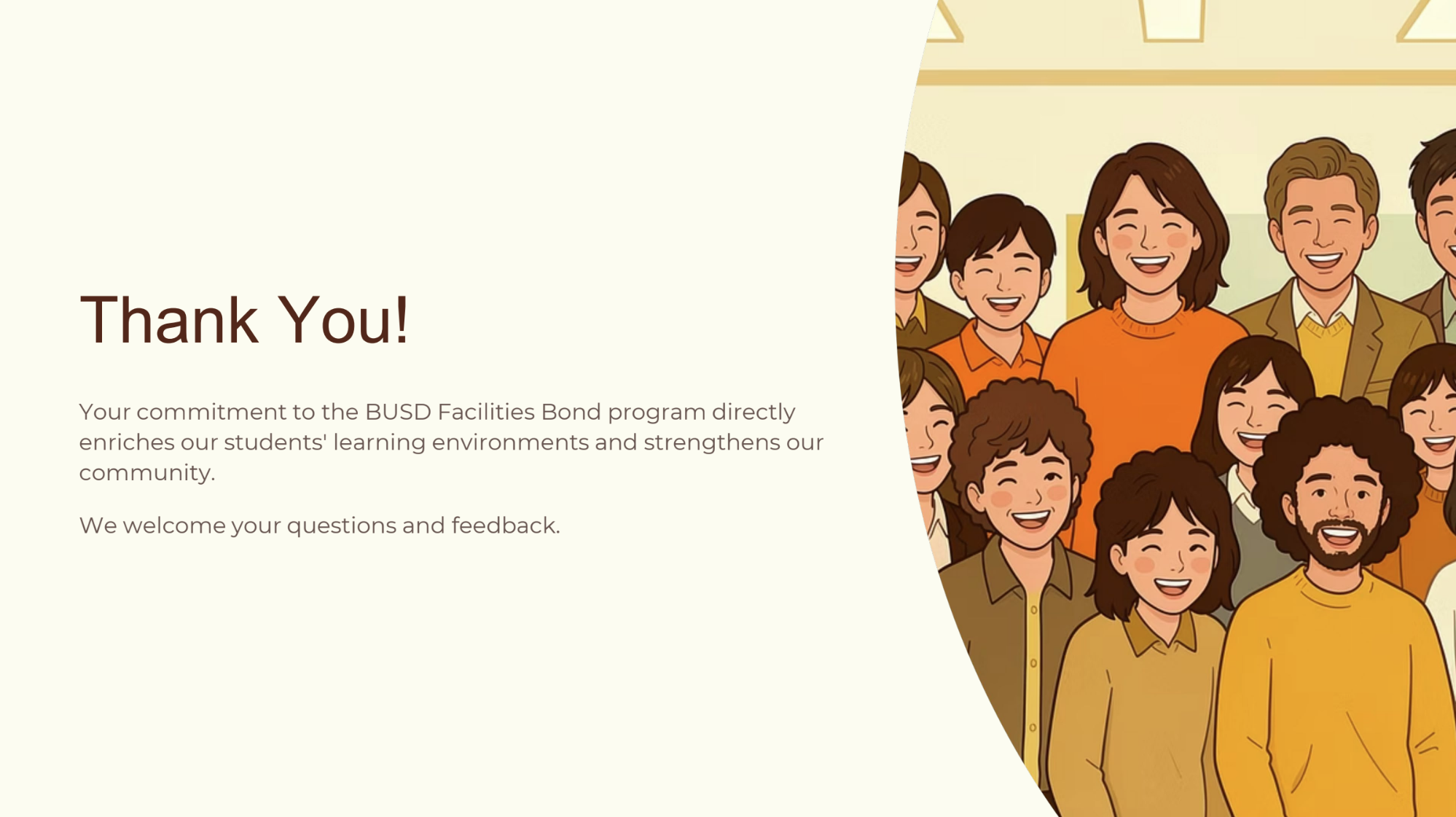 Thank You!

Your commitment to the BUSD Facilities Bond program directly enriches our students' learning environments and strengthens our community.

We welcome your questions and feedback.